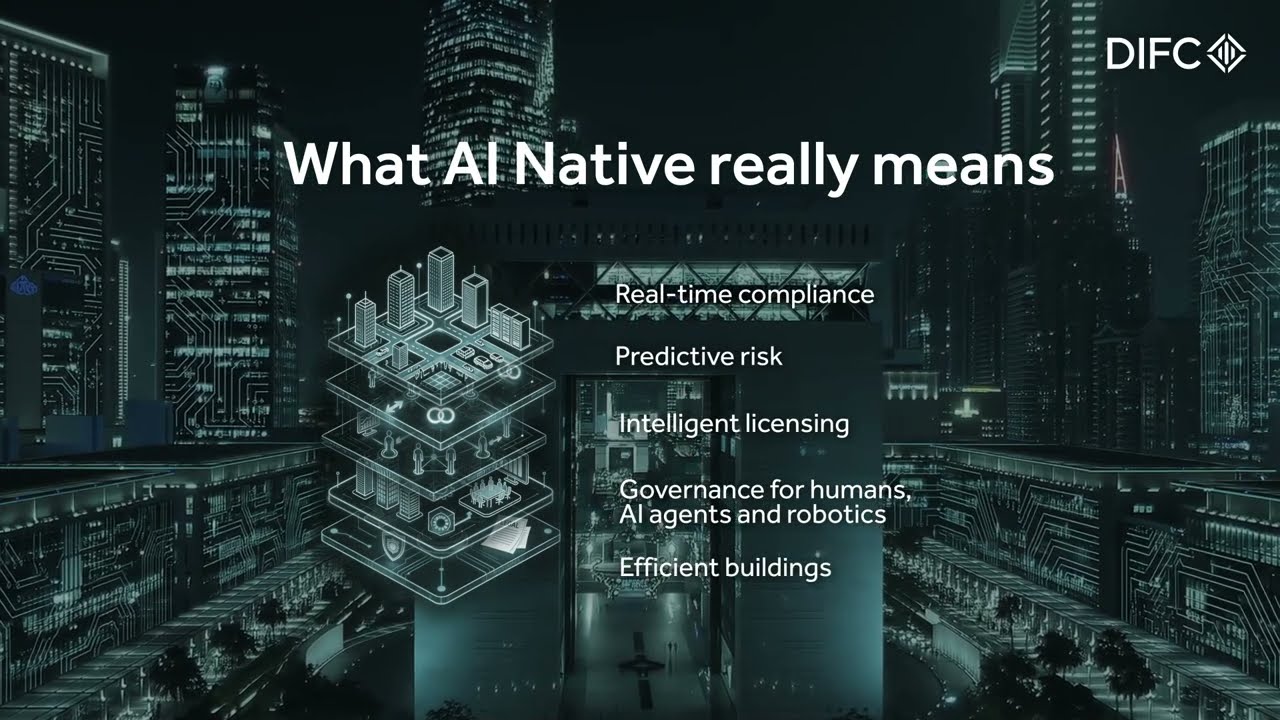 DIFC

What AI Native really means

Real-time compliance

Predictive risk

Intelligent licensing

Governance for humans, AI agents and robotics

Efficient buildings